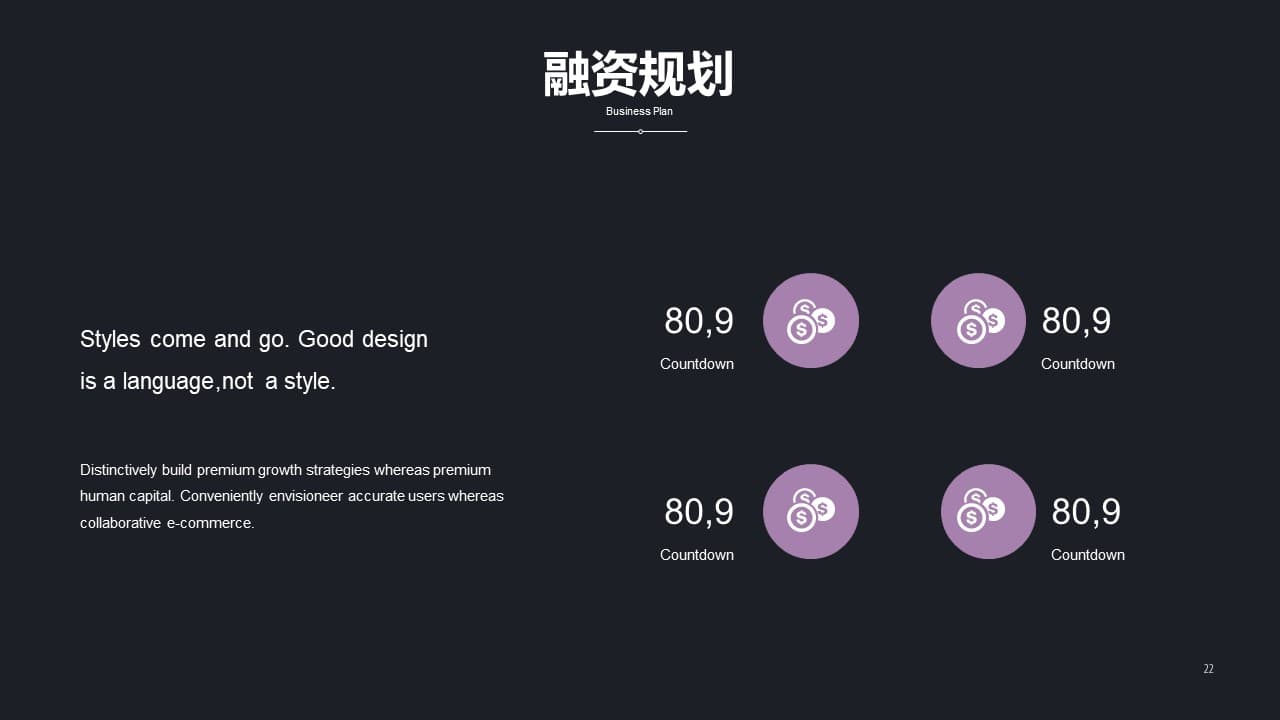 融资规划
Business Plan

Styles come and go. Good design is a language,not a style.

Distinctively build premium growth strategies whereas premium human capital. Conveniently envisioneer accurate users whereas collaborative e-commerce.

80,9
Countdown

80,9
Countdown

80,9
Countdown

80,9
Countdown

22